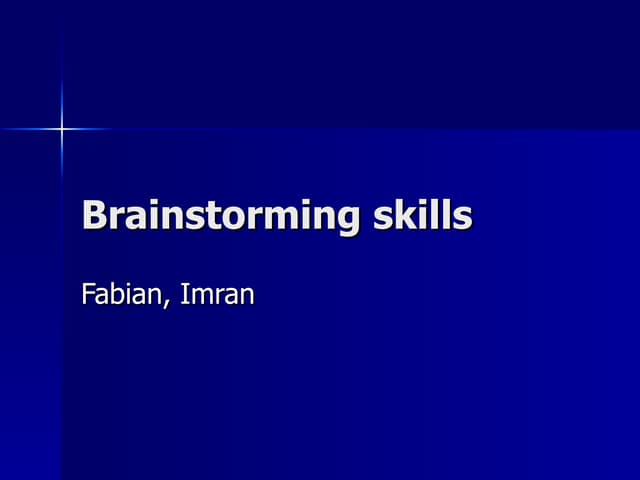 Brainstorming skills

Fabian, Imran